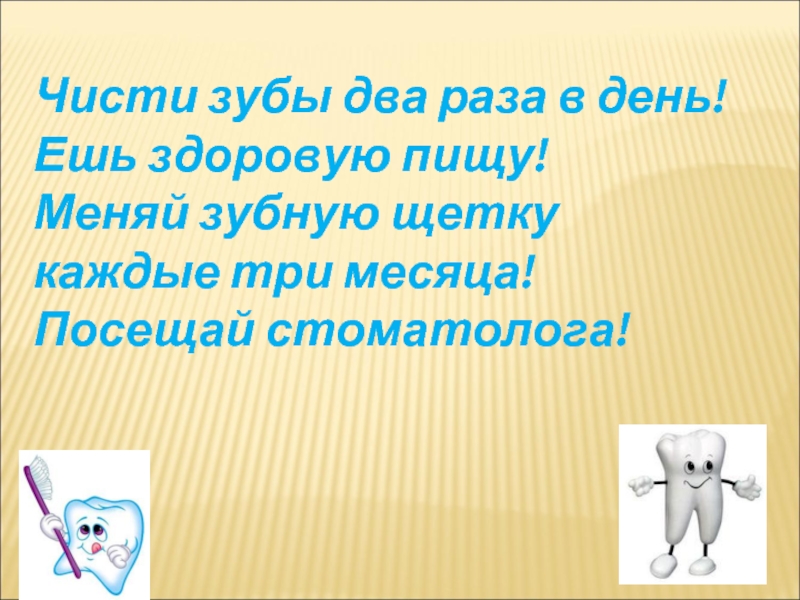 Чисти зубы два раза в день!
Ешь здоровую пищу!
Меняй зубную щетку каждые три месяца!
Посещай стоматолога!